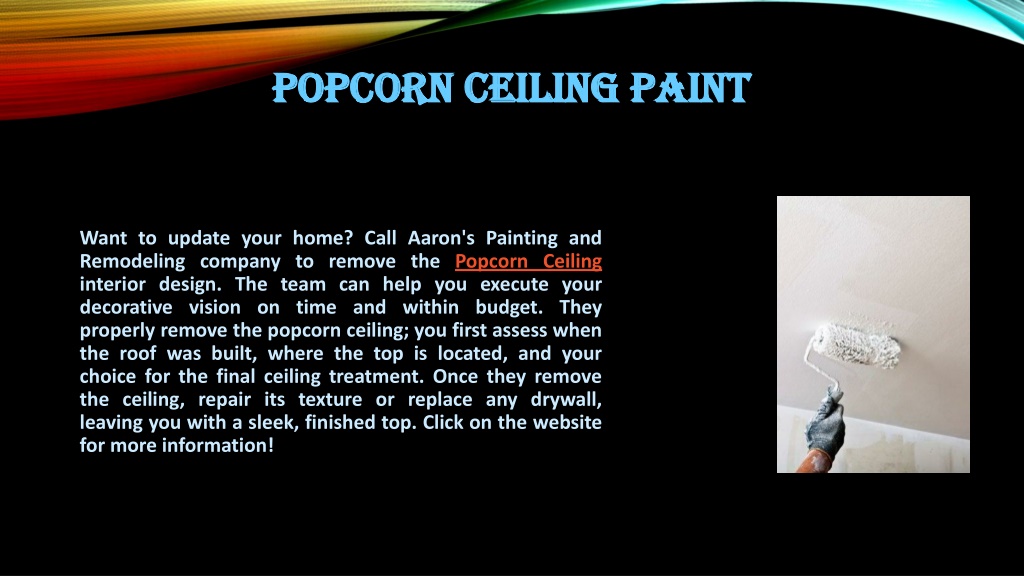 POPCORN CEILING PAINT

Want to update your home? Call Aaron's Painting and Remodeling company to remove the Popcorn Ceiling interior design. The team can help you execute your decorative vision on time and within budget. They properly remove the popcorn ceiling; you first assess when the roof was built, where the top is located, and your choice for the final ceiling treatment. Once they remove the ceiling, repair its texture or replace any drywall, leaving you with a sleek, finished top. Click on the website for more information!